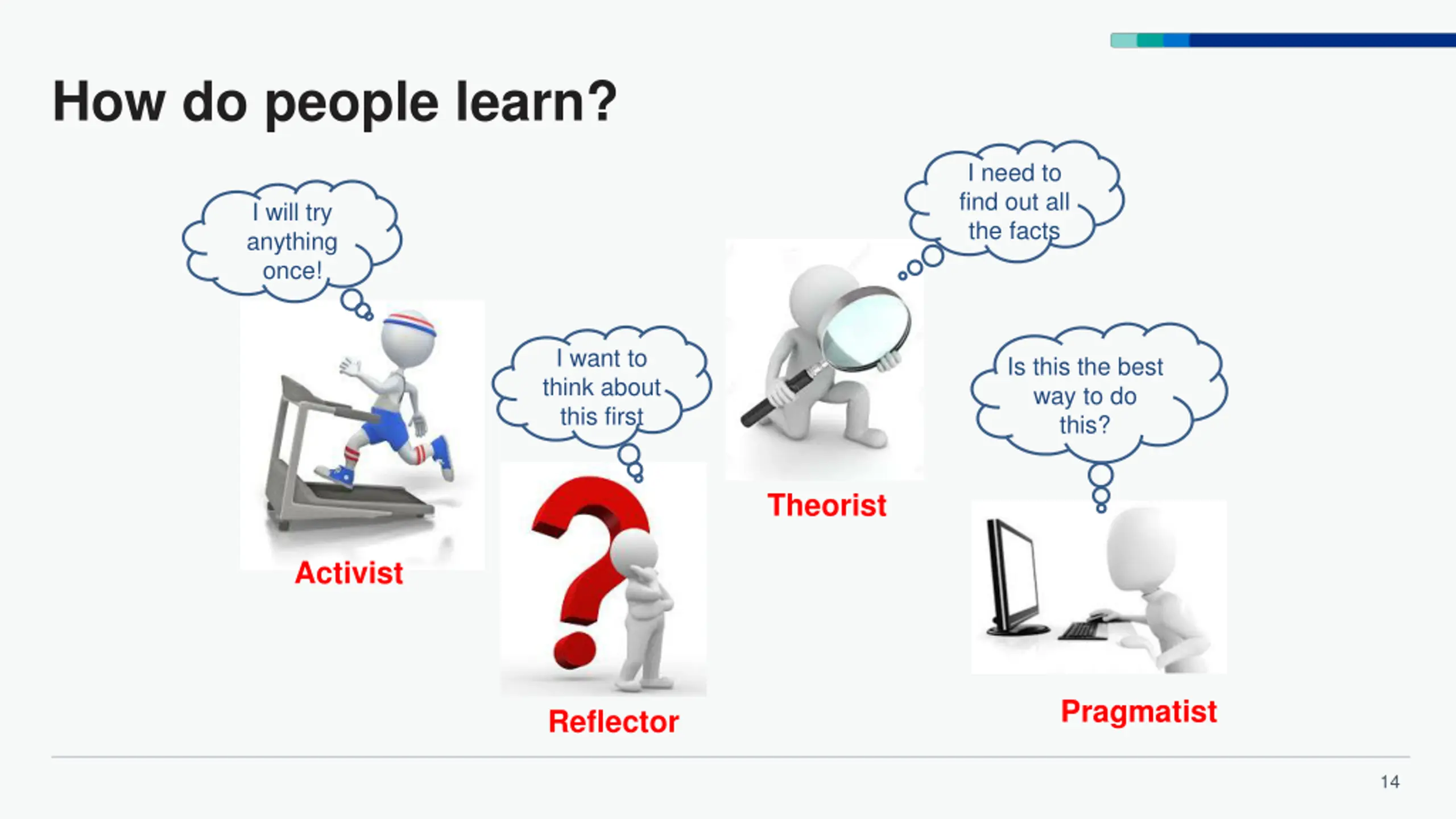 How do people learn?

I will try anything once!

Activist

I want to think about this first

Reflector

I need to find out all the facts

Theorist

Is this the best way to do this?

Pragmatist

14